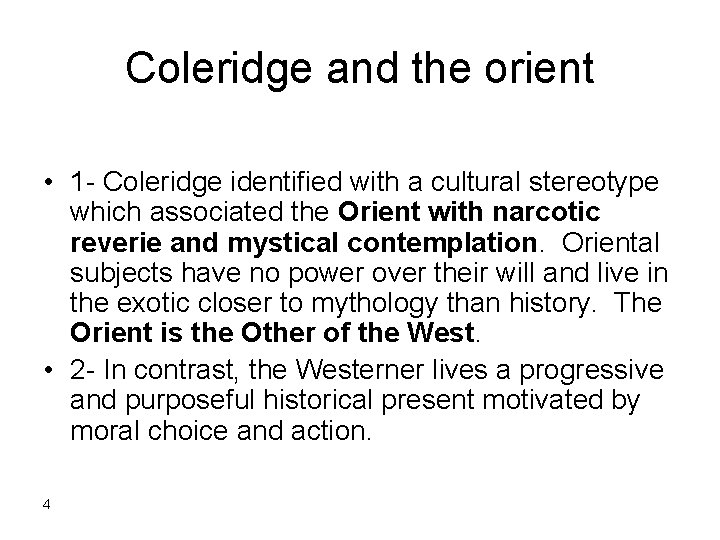 Coleridge and the orient

• 1- Coleridge identified with a cultural stereotype which associated the Orient with narcotic reverie and mystical contemplation. Oriental subjects have no power over their will and live in the exotic closer to mythology than history. The Orient is the Other of the West.

• 2- In contrast, the Westerner lives a progressive and purposeful historical present motivated by moral choice and action.

4